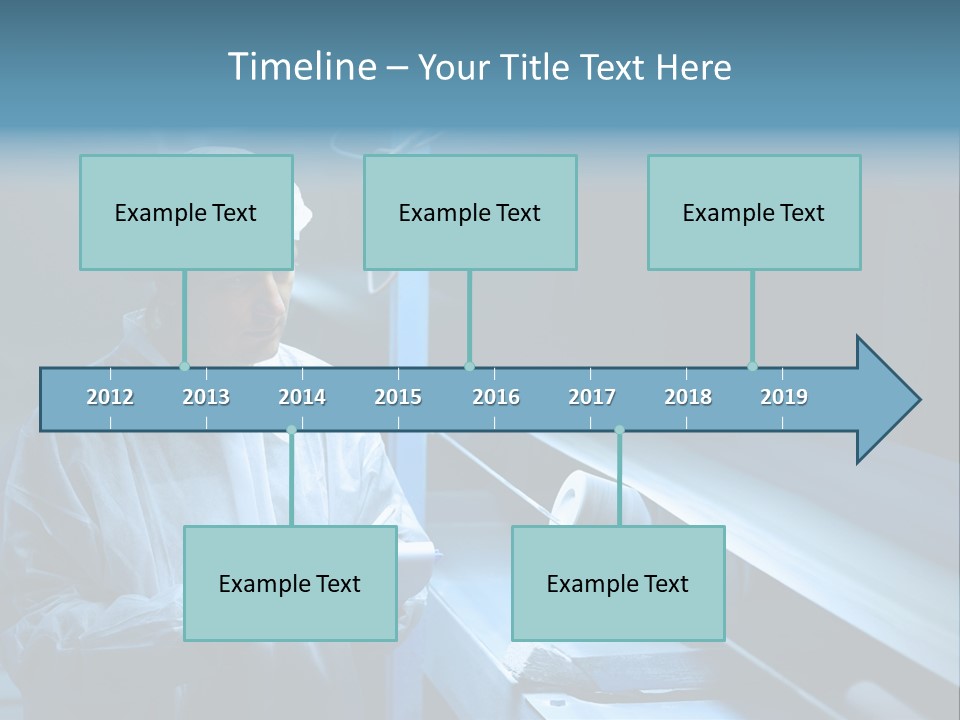 Timeline – Your Title Text Here

Example Text

Example Text

Example Text

2012 2013 2014 2015 2016 2017 2018 2019

Example Text

Example Text